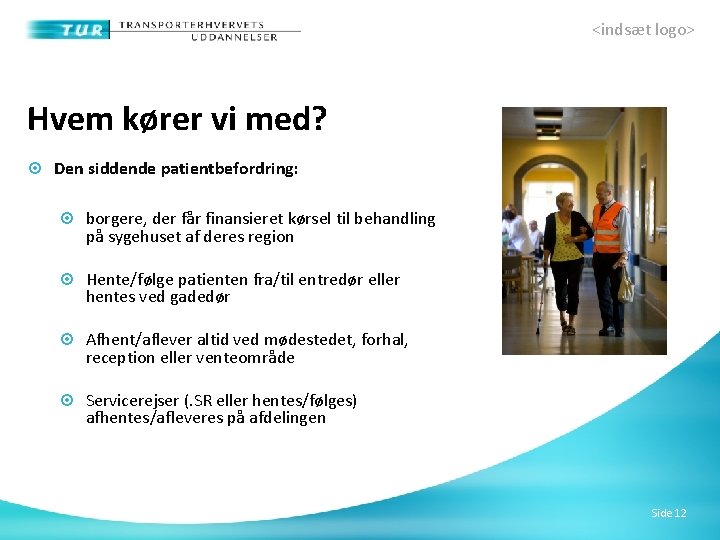 TUR TRANSPORTERHVERVETS UDDANNELSER

<indsæt logo>

Hvem kører vi med?

Den siddende patientbefordring:

borgere, der får finansieret kørsel til behandling på sygehuset af deres region

Hente/følge patienten fra/til entredør eller hentes ved gadedør

Afhent/aflever altid ved mødestedet, forhal, reception eller venteområde

Servicerejser (.SR eller hentes/følges) afhentes/afleveres på afdelingen

Side 12